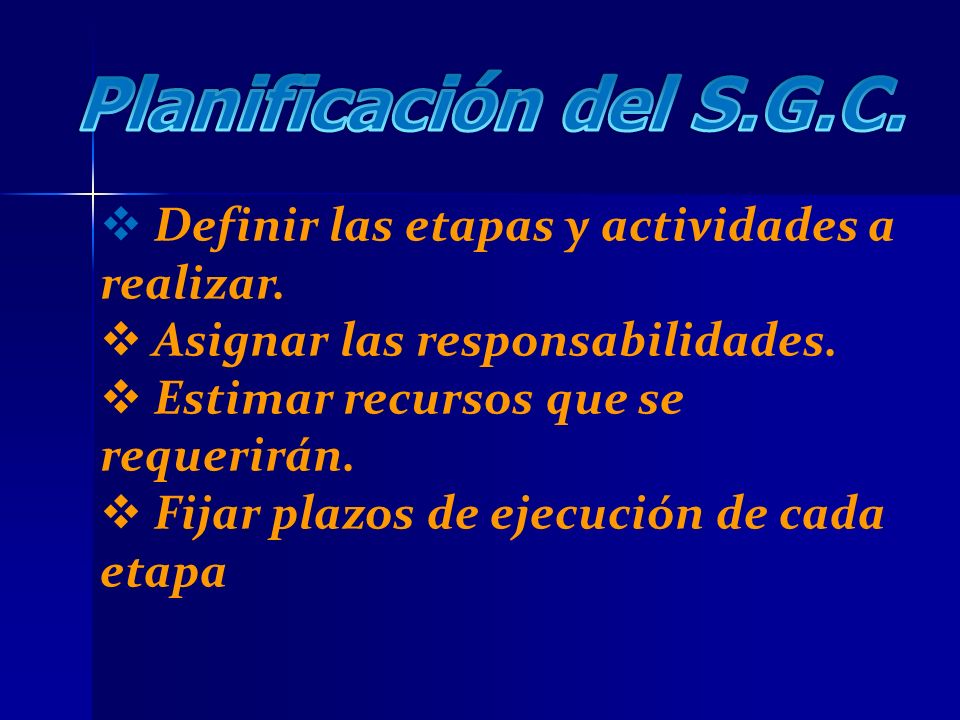 Planificación del S.G.C.

❖ Definir las etapas y actividades a realizar.
❖ Asignar las responsabilidades.
❖ Estimar recursos que se requerirán.
❖ Fijar plazos de ejecución de cada etapa